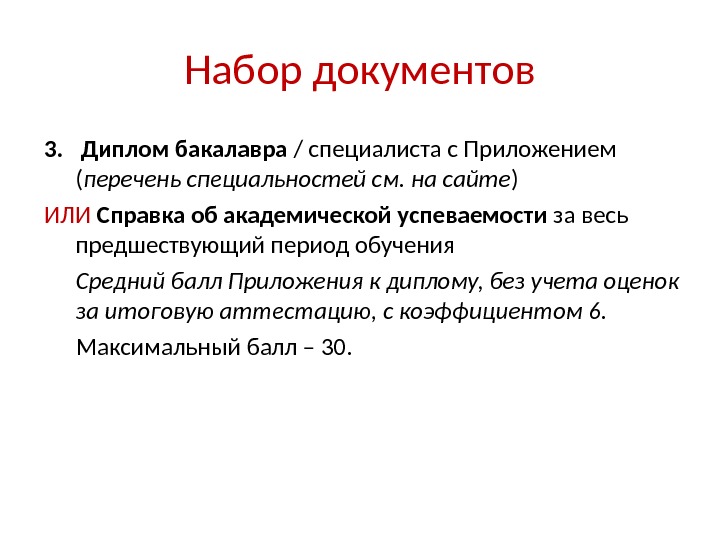 Набор документов

3. Диплом бакалавра / специалиста с Приложением (перечень специальностей см. на сайте)

ИЛИ Справка об академической успеваемости за весь предшествующий период обучения

Средний балл Приложения к диплому, без учета оценок за итоговую аттестацию, с коэффициентом 6.

Максимальный балл – 30.